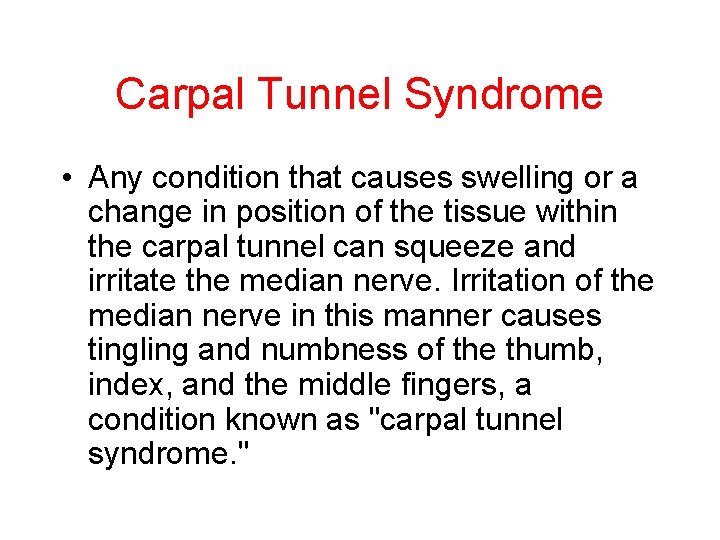 Carpal Tunnel Syndrome

• Any condition that causes swelling or a change in position of the tissue within the carpal tunnel can squeeze and irritate the median nerve. Irritation of the median nerve in this manner causes tingling and numbness of the thumb, index, and the middle fingers, a condition known as "carpal tunnel syndrome."